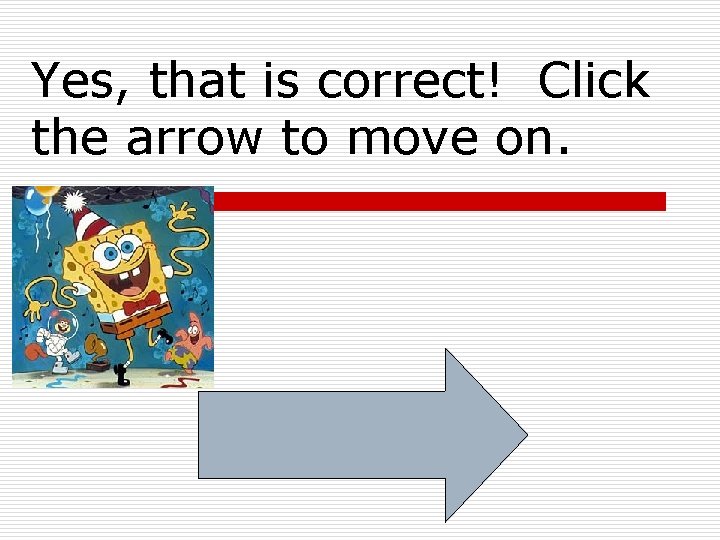 Yes, that is correct! Click the arrow to move on.